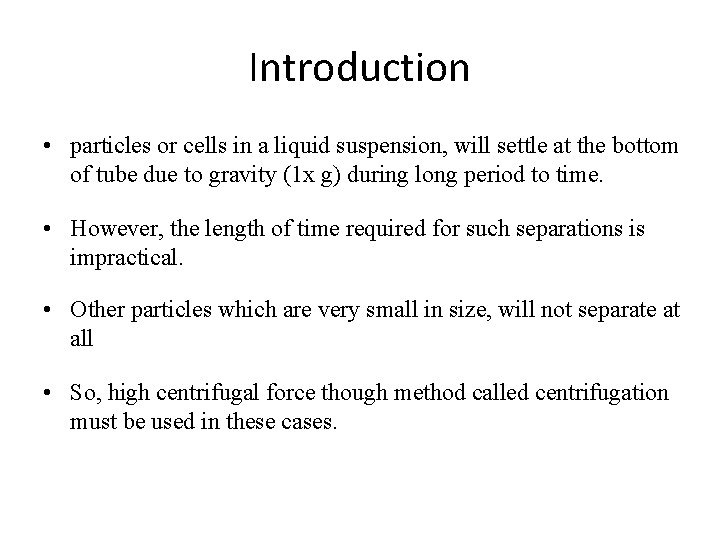 Introduction

• particles or cells in a liquid suspension, will settle at the bottom of tube due to gravity (1x g) during long period to time.

• However, the length of time required for such separations is impractical.

• Other particles which are very small in size, will not separate at all

• So, high centrifugal force though method called centrifugation must be used in these cases.